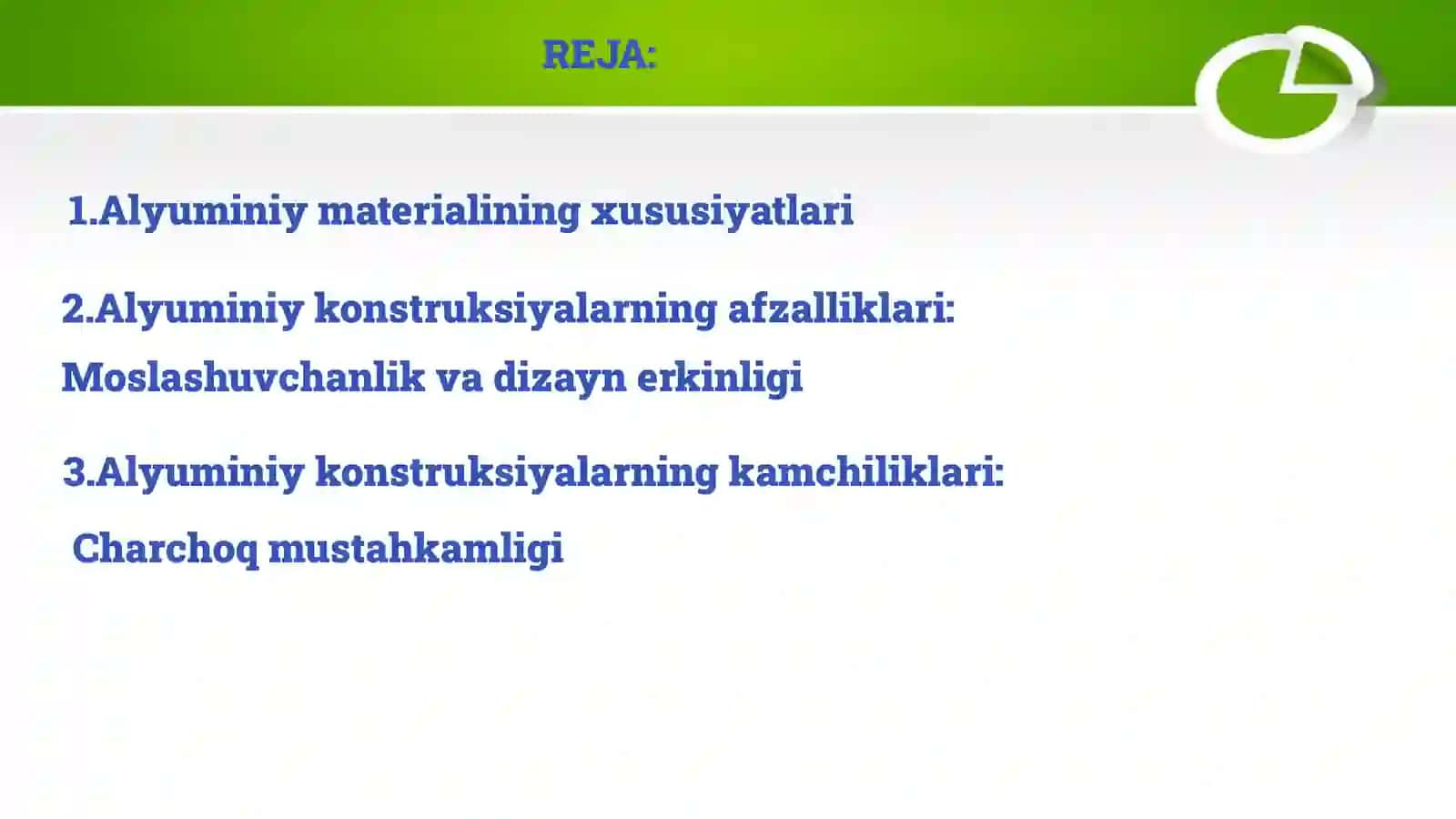 REJA:

1.Alyuminiy materialining xususiyatlari

2.Alyuminiy konstruksiyalarning afzalliklari:

Moslashuvchanlik va dizayn erkinligi

3.Alyuminiy konstruksiyalarning kamchiliklari:

Charchoq mustahkamligi